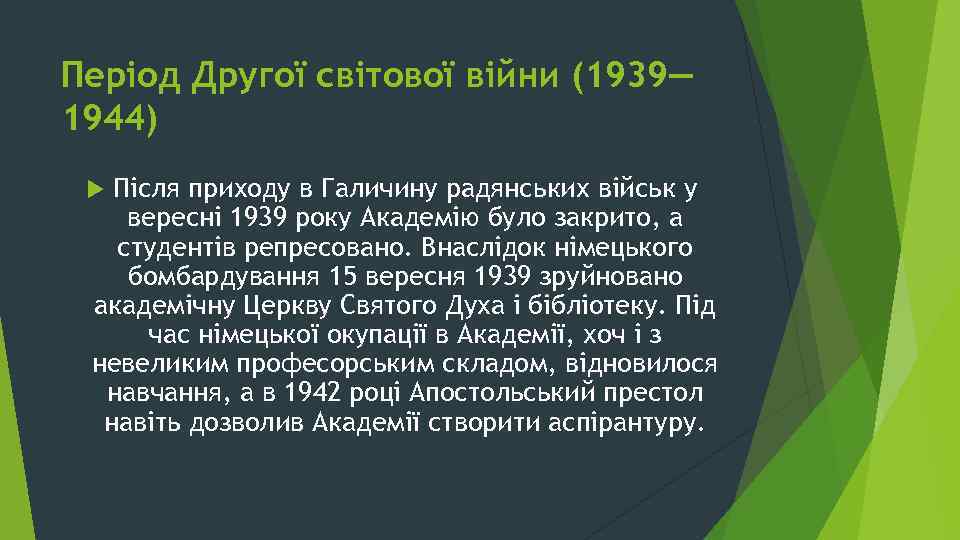 Період Другої світової війни (1939—1944)

Після приходу в Галичину радянських військ у вересні 1939 року Академію було закрито, а студентів репресовано. Внаслідок німецького бомбардування 15 вересня 1939 зруйновано академічну Церкву Святого Духа і бібліотеку. Під час німецької окупації в Академії, хоч і з невеликим професорським складом, відновилося навчання, а в 1942 році Апостольський престол навіть дозволив Академії створити аспірантуру.